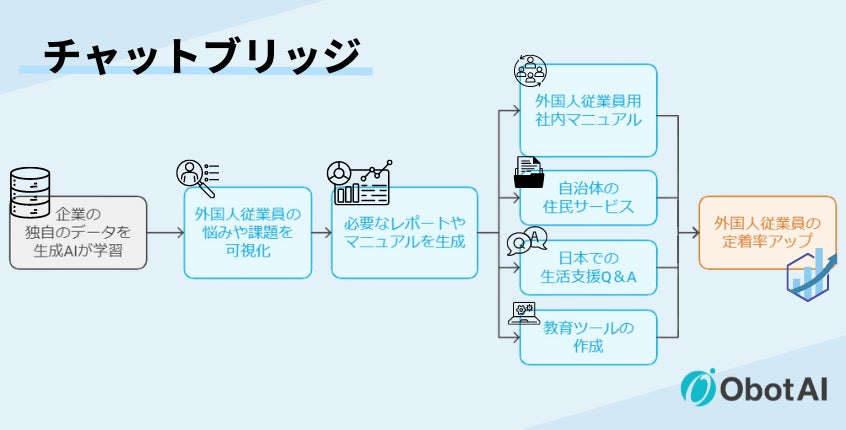 チャットブリッジ

企業の独自のデータを生成AIが学習

外国人従業員の悩みや課題を可視化

必要なレポートやマニュアルを生成

外国人従業員用社内マニュアル

自治体の住民サービス

日本での生活支援Q＆A

教育ツールの作成

外国人従業員の定着率アップ

ObotAI